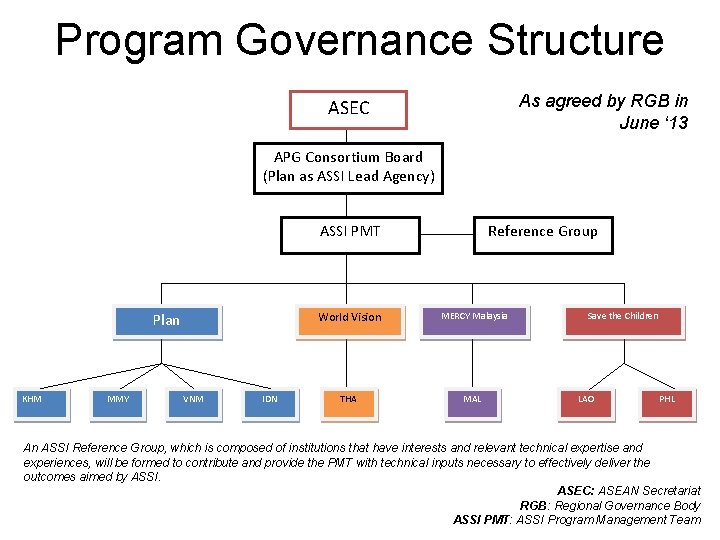 Program Governance Structure

As agreed by RGB in June '13

ASEC

APG Consortium Board (Plan as ASSI Lead Agency)

ASSI PMT

Reference Group

Plan

World Vision

MERCY Malaysia

Save the Children

KHM

MMY

VNM

IDN

THA

MAL

LAO

PHL

An ASSI Reference Group, which is composed of institutions that have interests and relevant technical expertise and experiences, will be formed to contribute and provide the PMT with technical inputs necessary to effectively deliver the outcomes aimed by ASSI.

ASEC: ASEAN Secretariat
RGB: Regional Governance Body
ASSI PMT: ASSI Program Management Team